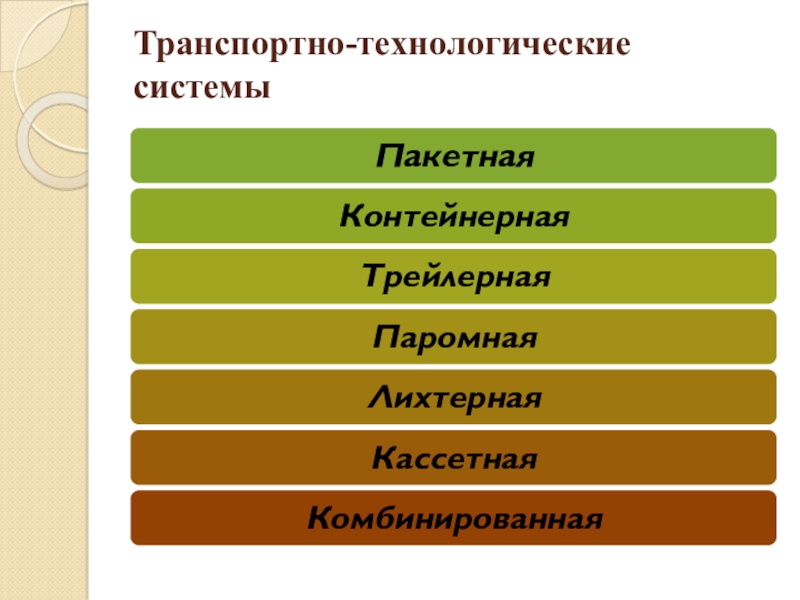 Транспортно-технологические системы

Пакетная

Контейнерная

Трейлерная

Паромная

Лихтерная

Кассетная

Комбинированная